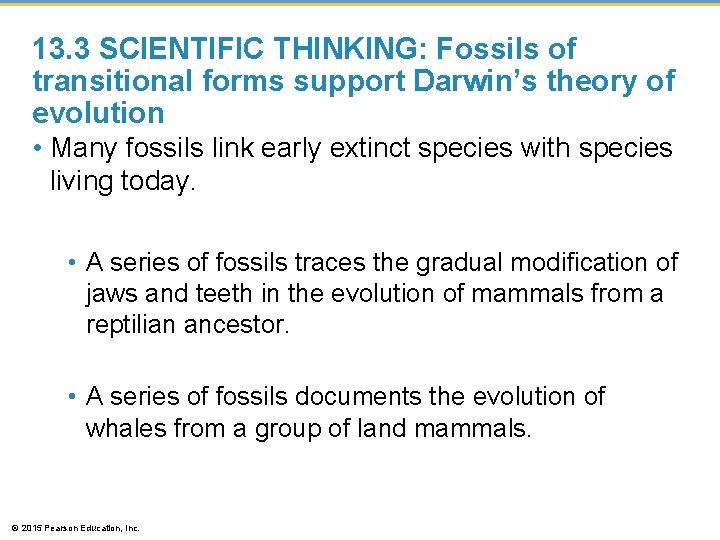 13.3 SCIENTIFIC THINKING: Fossils of transitional forms support Darwin's theory of evolution

• Many fossils link early extinct species with species living today.

• A series of fossils traces the gradual modification of jaws and teeth in the evolution of mammals from a reptilian ancestor.

• A series of fossils documents the evolution of whales from a group of land mammals.

© 2015 Pearson Education, Inc.